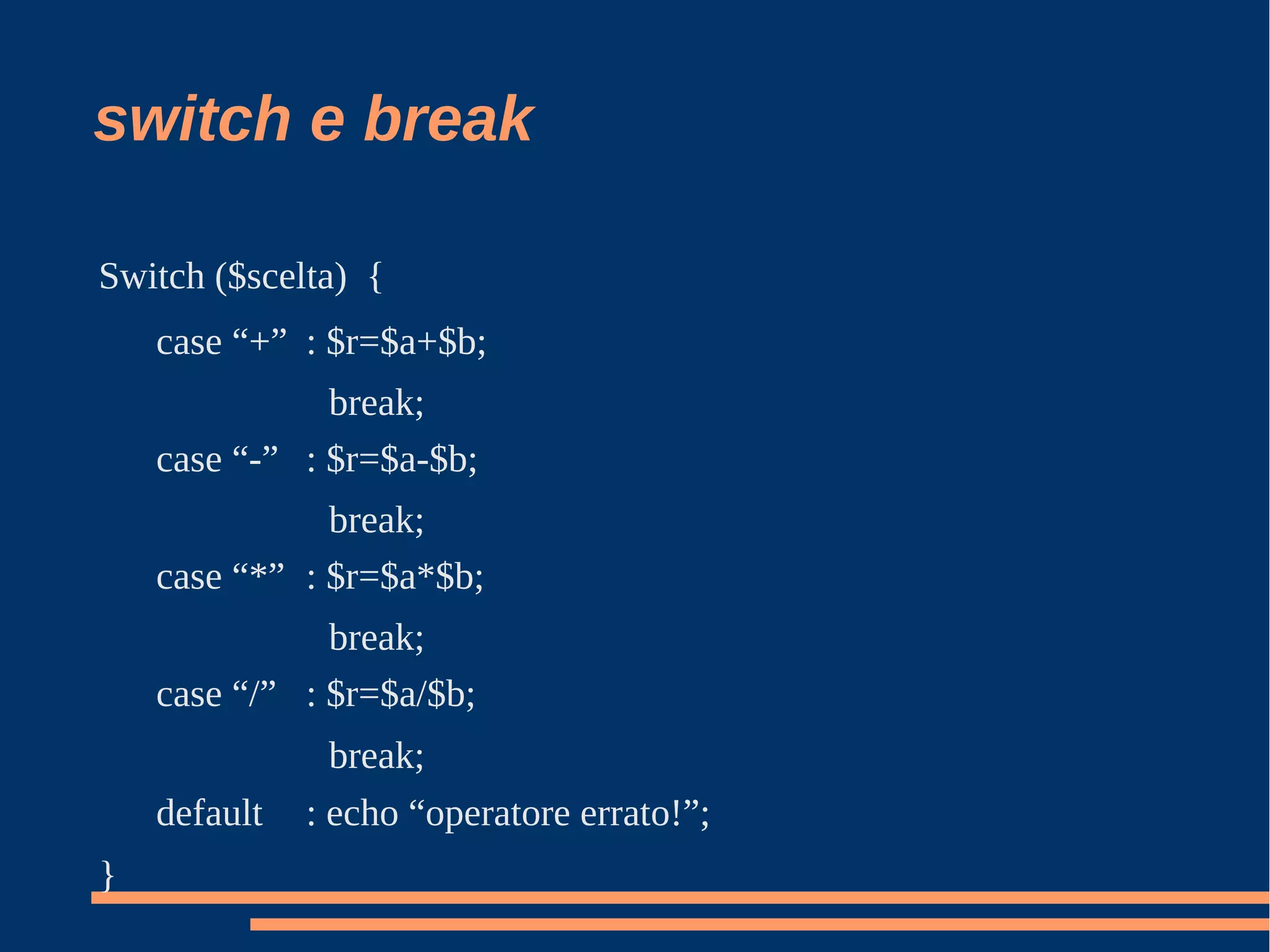 switch e break

Switch ($scelta) {
case “+” : $r=$a+$b;
break;
case “-” : $r=$a-$b;
break;
case “*” : $r=$a*$b;
break;
case “/” : $r=$a/$b;
break;
default : echo “operatore errato!”;
}